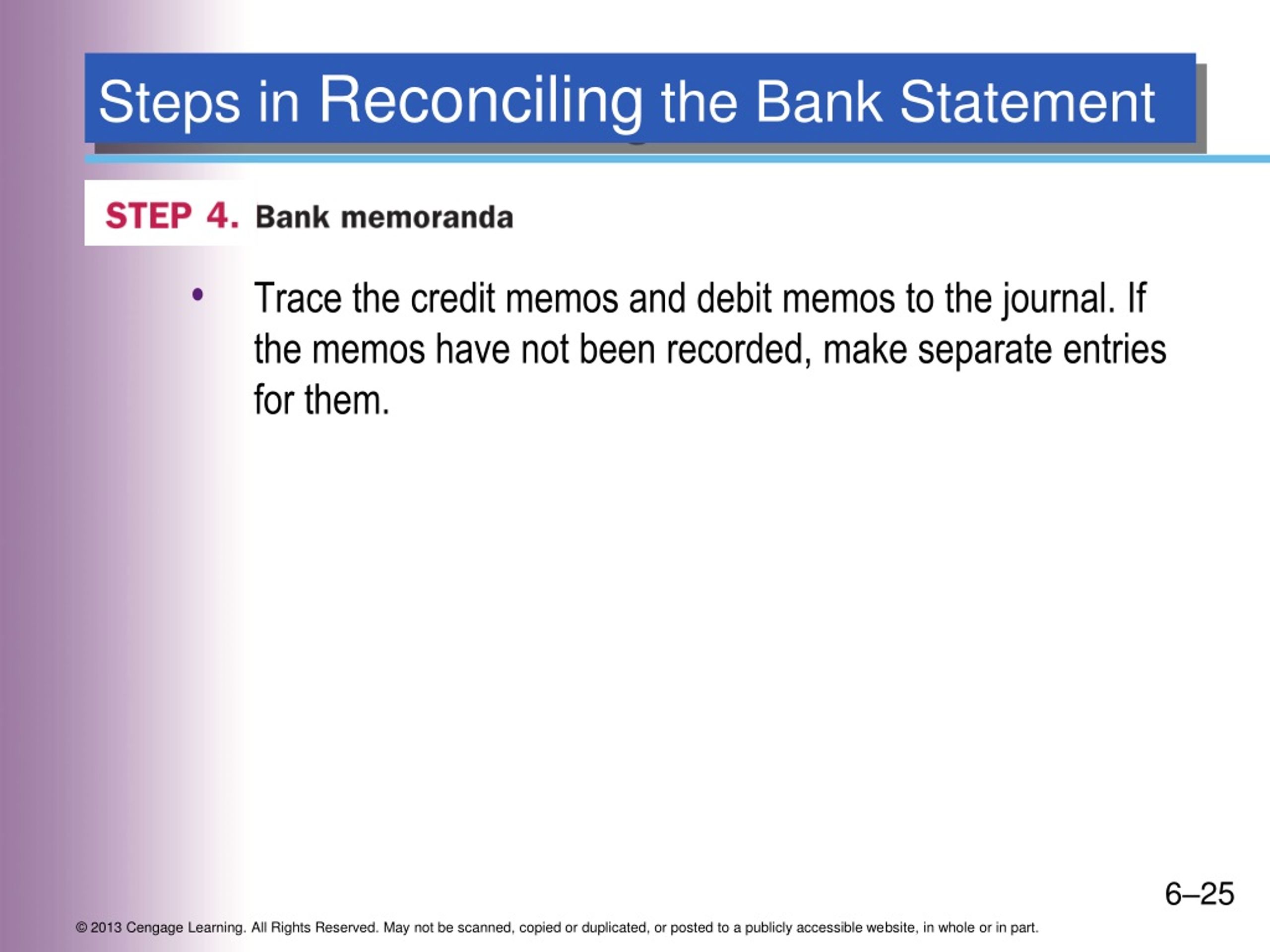 Steps in Reconciling the Bank Statement

STEP 4. Bank memoranda

• Trace the credit memos and debit memos to the journal. If the memos have not been recorded, make separate entries for them.

6–25

© 2013 Cengage Learning. All Rights Reserved. May not be scanned, copied or duplicated, or posted to a publicly accessible website, in whole or in part.